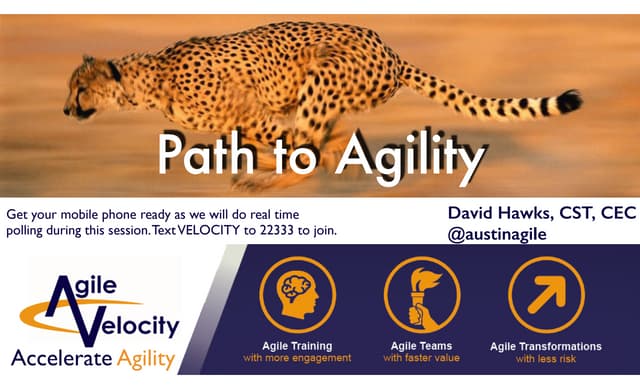 Path to Agility

Get your mobile phone ready as we will do real time polling during this session. Text VELOCITY to 22333 to join.

David Hawks, CST, CEC
@austinagile

Agile Velocity
Accelerate Agility

Agile Training
with more engagement

Agile Teams
with faster value

Agile Transformations
with less risk